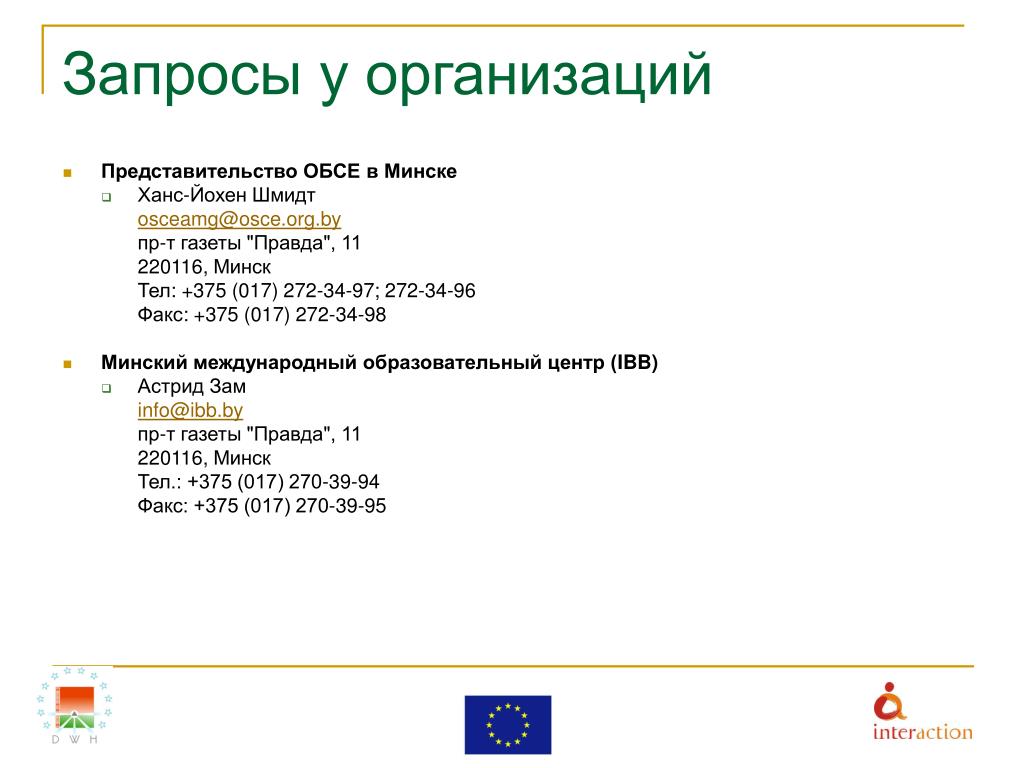 Запросы у организаций

Представительство ОБСЕ в Минске
Ханс-Йохен Шмидт
osceamg@osce.org.by
пр-т газеты "Правда", 11
220116, Минск
Тел: +375 (017) 272-34-97; 272-34-96
Факс: +375 (017) 272-34-98

Минский международный образовательный центр (IBB)
Астрид Зам
info@ibb.by
пр-т газеты "Правда", 11
220116, Минск
Тел.: +375 (017) 270-39-94
Факс: +375 (017) 270-39-95

D W H

interaction